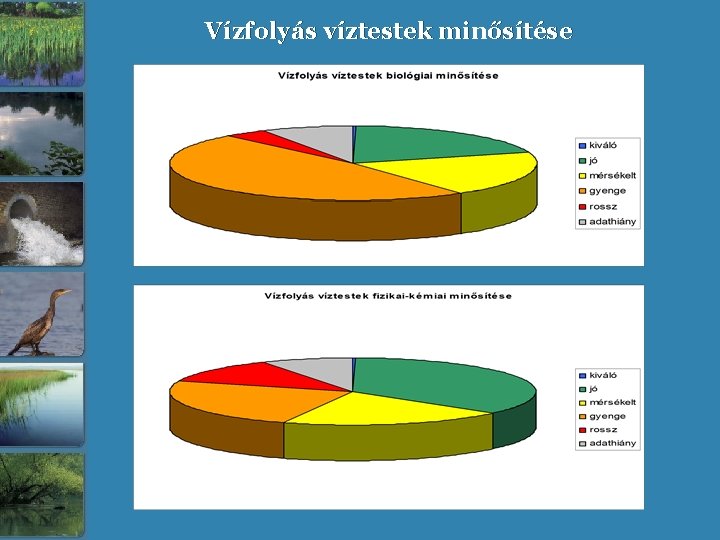 Vízfolyás víztestek minősítése

Vízfolyás víztestek biológiai minősítése

kiváló
jó
mérsékelt
gyenge
rossz
adathiány

Vízfolyás víztestek fizikai-kémiai minősítése

kiváló
jó
mérsékelt
gyenge
rossz
adathiány